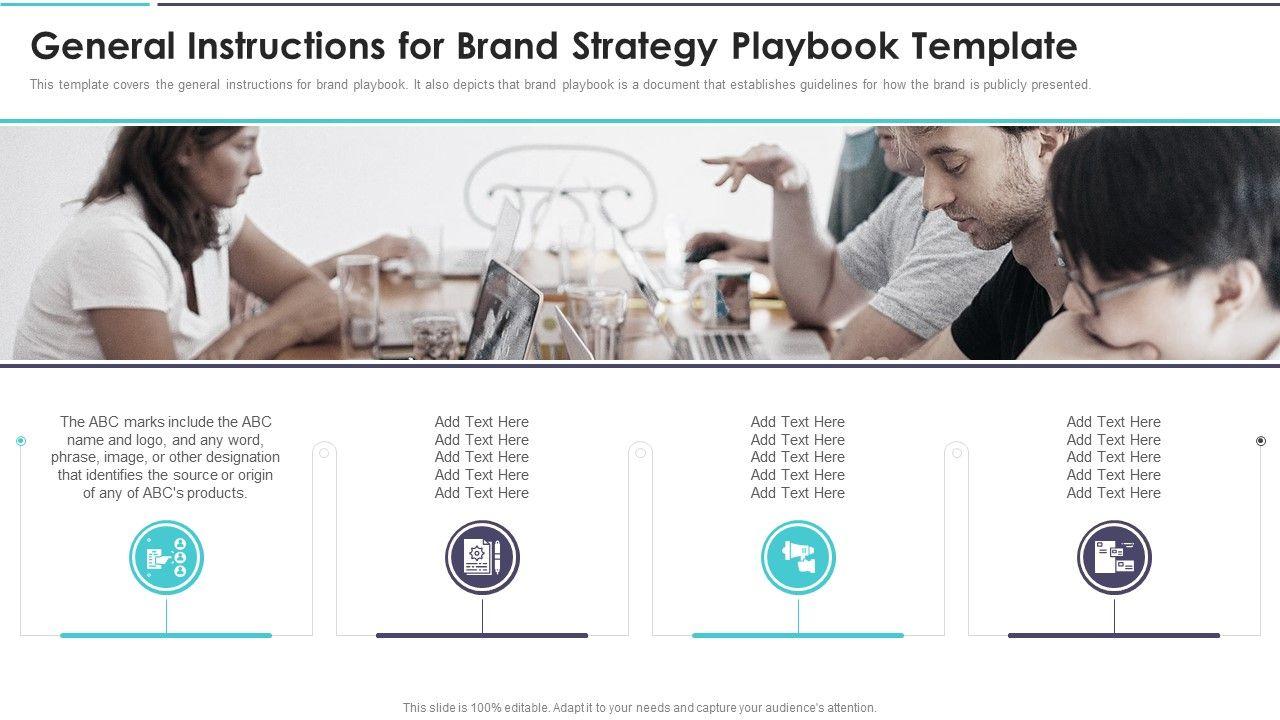 General Instructions for Brand Strategy Playbook Template

This template covers the general instructions for brand playbook. It also depicts that brand playbook is a document that establishes guidelines for how the brand is publicly presented.

The ABC marks include the ABC name and logo, and any word, phrase, image, or other designation that identifies the source or origin of any of ABC's products.

Add Text Here
Add Text Here
Add Text Here
Add Text Here
Add Text Here

Add Text Here
Add Text Here
Add Text Here
Add Text Here
Add Text Here

Add Text Here
Add Text Here
Add Text Here
Add Text Here
Add Text Here

This slide is 100% editable. Adapt it to your needs and capture your audience's attention.